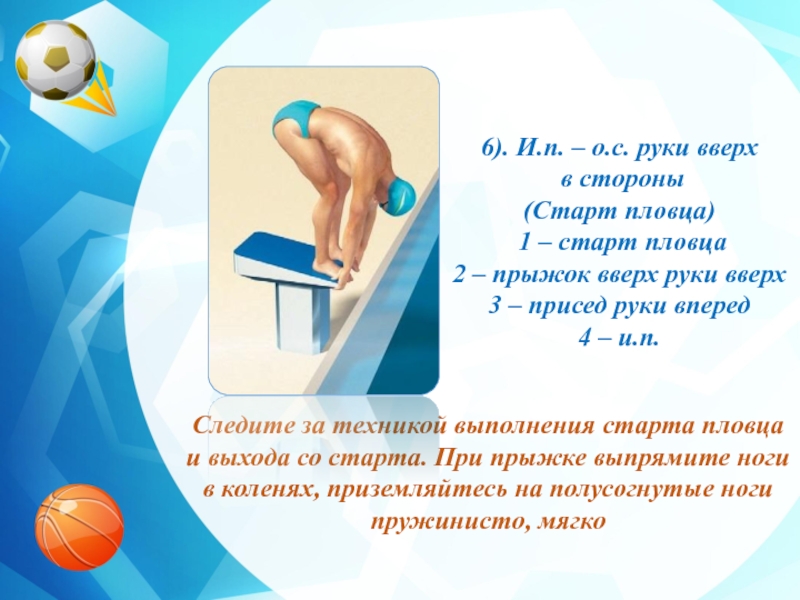 6). И.п. – о.с. руки вверх в стороны
(Старт пловца)
1 – старт пловца
2 – прыжок вверх руки вверх
3 – присед руки вперед
4 – и.п.

Следите за техникой выполнения старта пловца и выхода со старта. При прыжке выпрямите ноги в коленях, приземляйтесь на полусогнутые ноги пружинисто, мягко